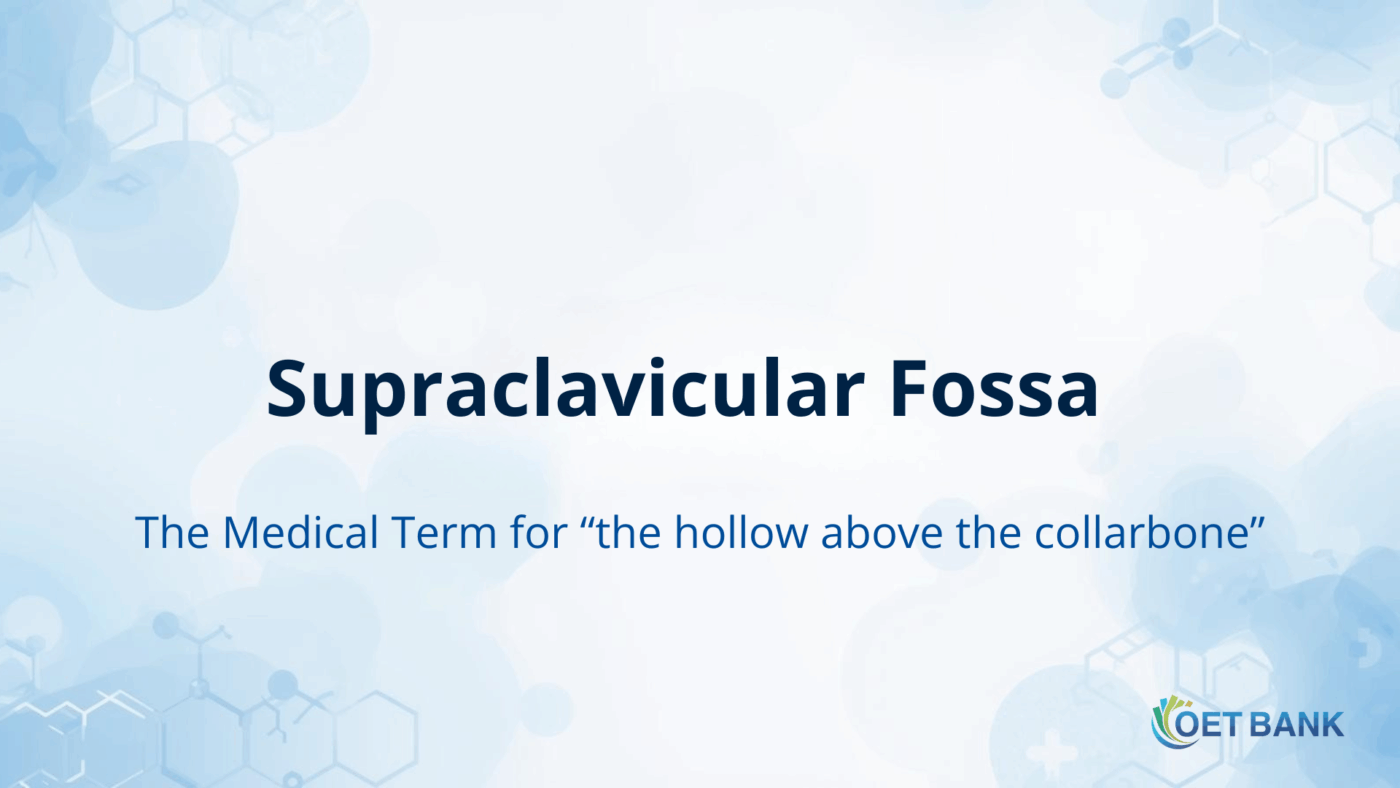 Supraclavicular Fossa

The Medical Term for “the hollow above the collarbone”

OET BANK